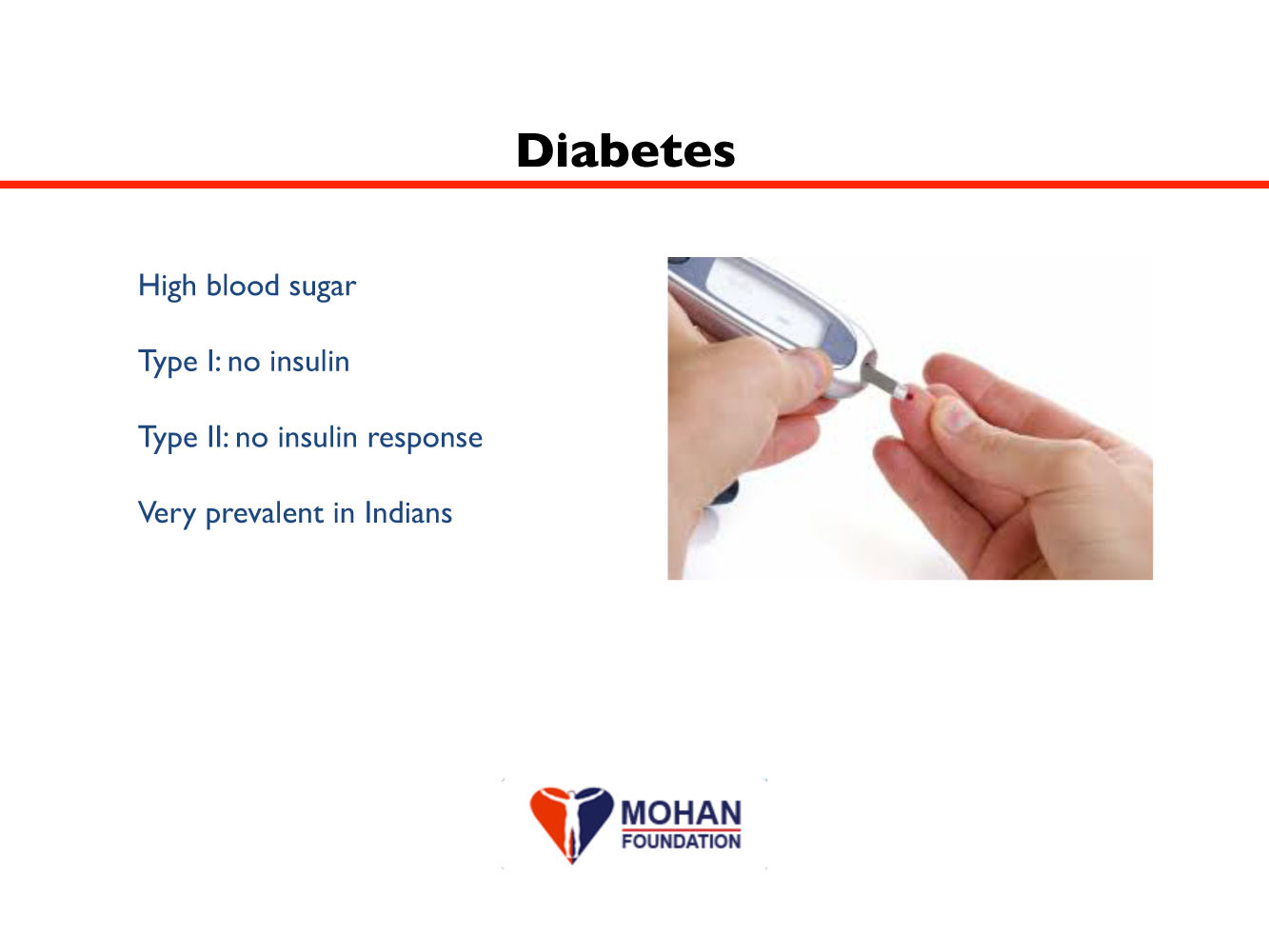 Diabetes

High blood sugar

Type I: no insulin

Type II: no insulin response

Very prevalent in Indians

MOHAN
FOUNDATION